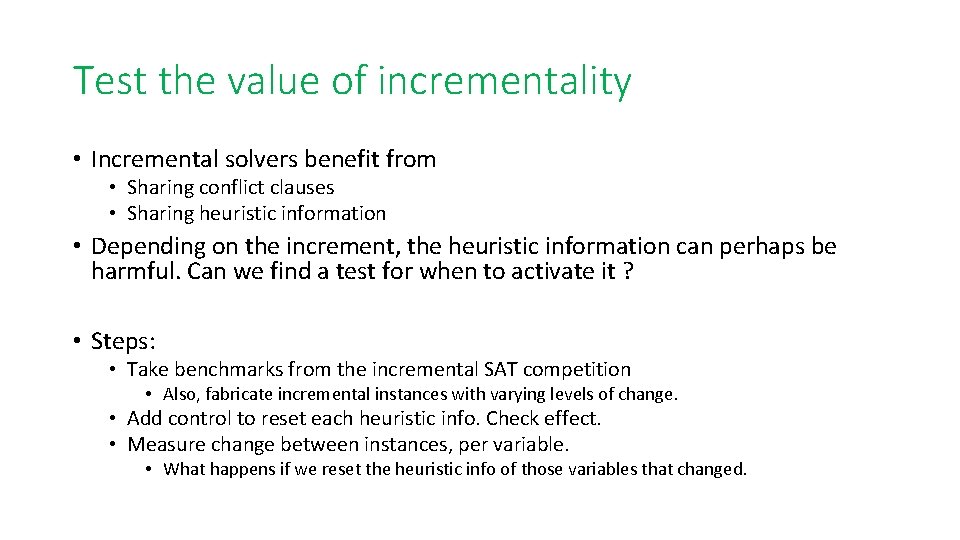 Test the value of incrementality

• Incremental solvers benefit from
  • Sharing conflict clauses
  • Sharing heuristic information

• Depending on the increment, the heuristic information can perhaps be harmful. Can we find a test for when to activate it ?

• Steps:
  • Take benchmarks from the incremental SAT competition
    • Also, fabricate incremental instances with varying levels of change.
  • Add control to reset each heuristic info. Check effect.
  • Measure change between instances, per variable.
    • What happens if we reset the heuristic info of those variables that changed.